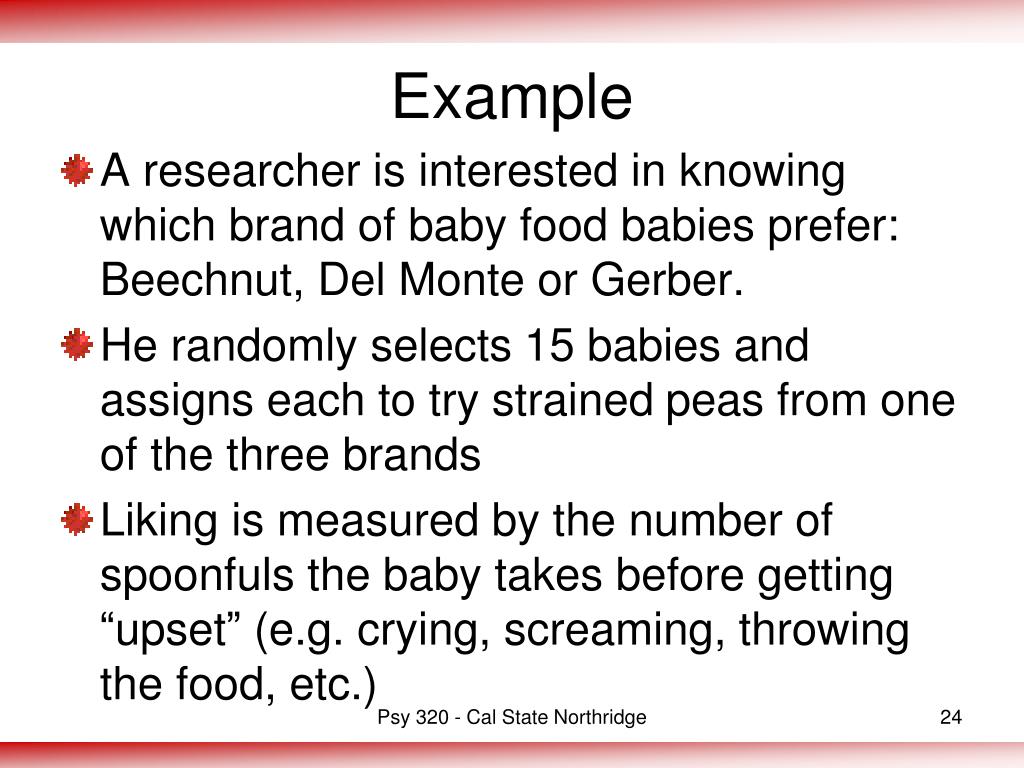 Example

A researcher is interested in knowing which brand of baby food babies prefer: Beechnut, Del Monte or Gerber.

He randomly selects 15 babies and assigns each to try strained peas from one of the three brands

Liking is measured by the number of spoonfuls the baby takes before getting “upset” (e.g. crying, screaming, throwing the food, etc.)

Psy 320 - Cal State Northridge

24